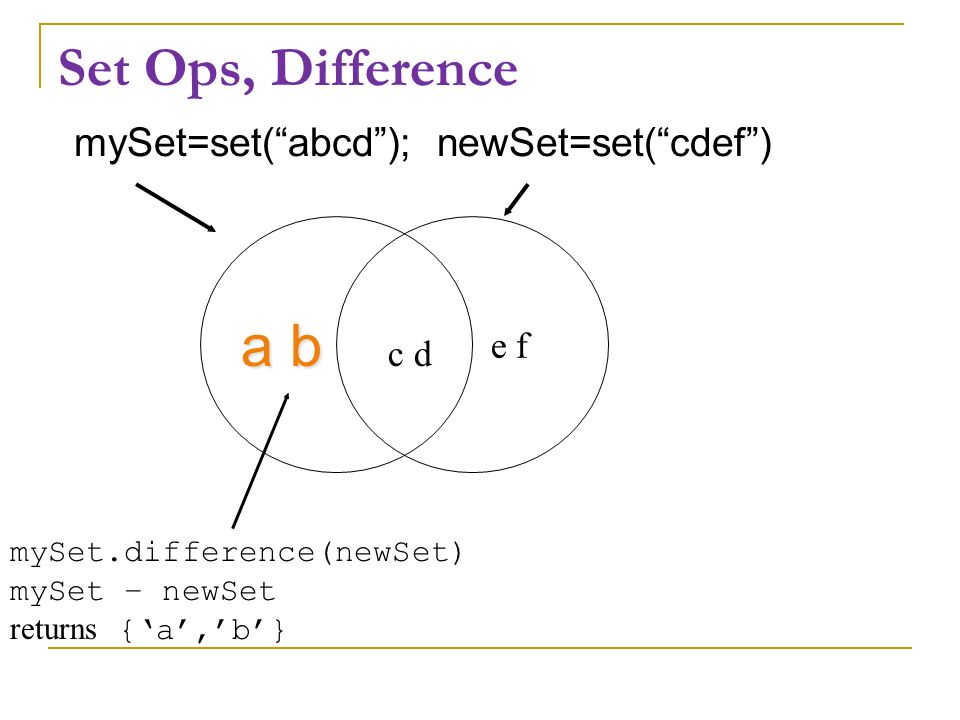 Set Ops, Difference

mySet=set(“abcd”); newSet=set(“cdef”)

a b

c d

e f

mySet.difference(newSet)
mySet – newSet
returns {‘a’,’b’}